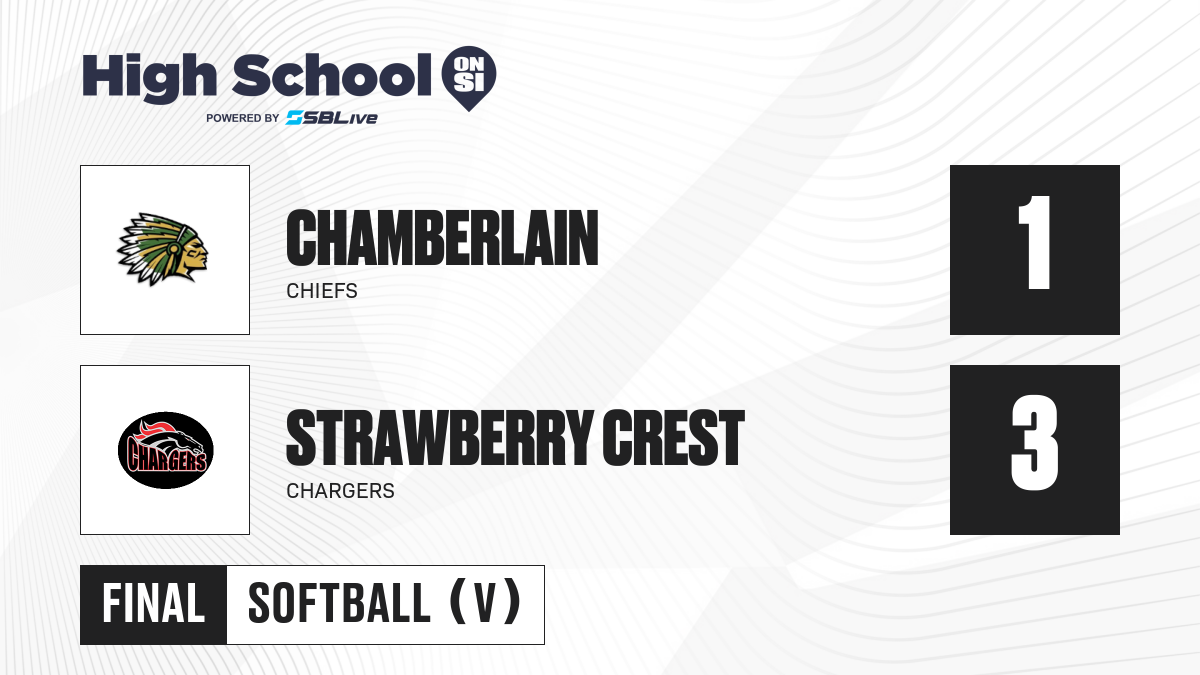 High School ON SI
POWERED BY SBLive

CHAMBERLAIN
CHIEFS
1

CHARGERS
STRAWBERRY CREST
CHARGERS
3

FINAL SOFTBALL (V)